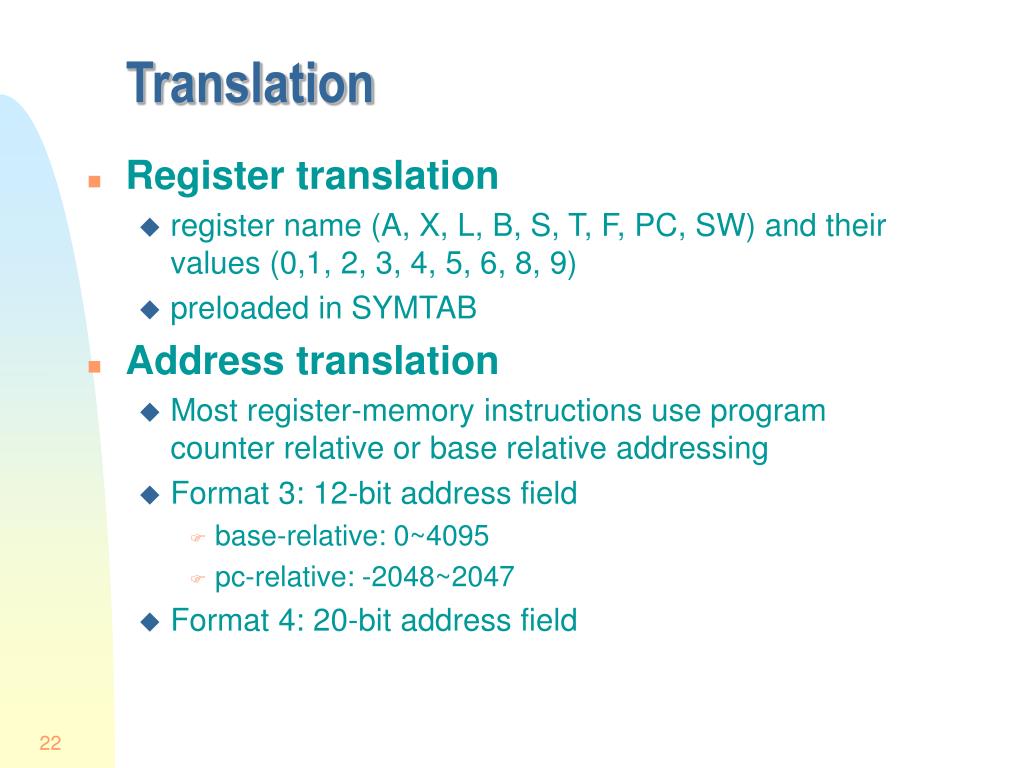 Translation

Register translation

register name (A, X, L, B, S, T, F, PC, SW) and their values (0,1, 2, 3, 4, 5, 6, 8, 9)

preloaded in SYMTAB

Address translation

Most register-memory instructions use program counter relative or base relative addressing

Format 3: 12-bit address field

base-relative: 0~4095

pc-relative: -2048~2047

Format 4: 20-bit address field

22